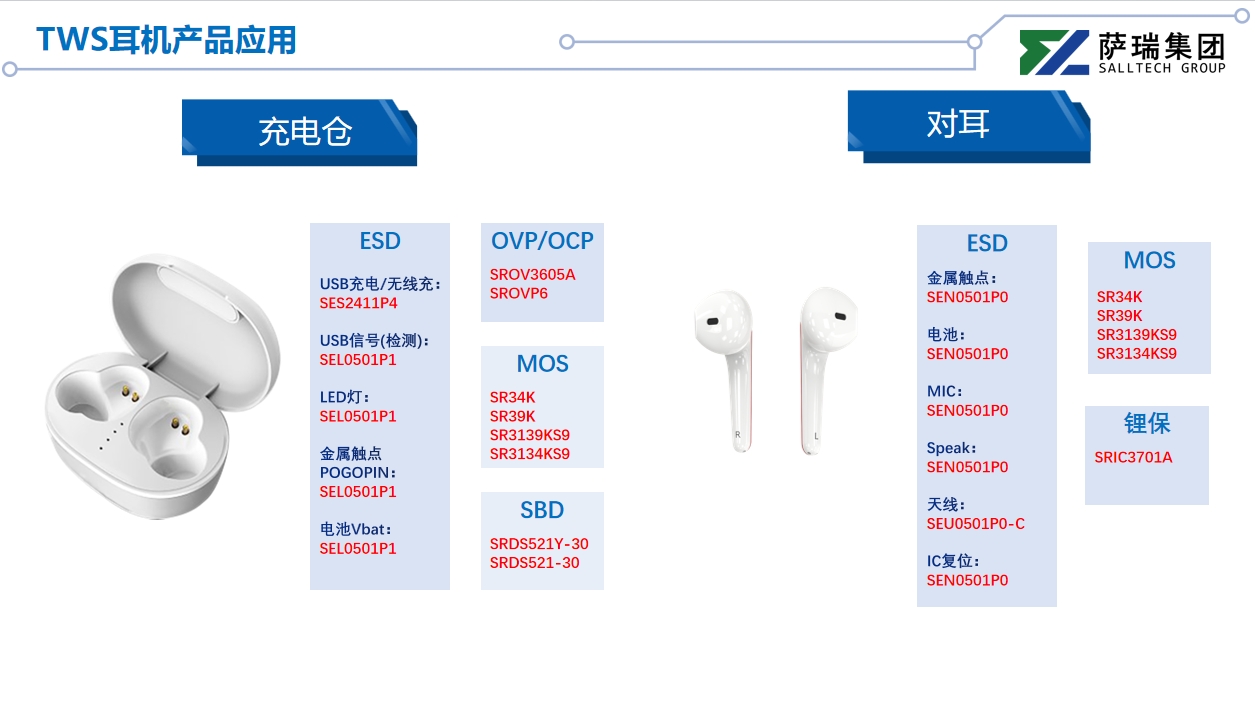 TWS耳机产品应用

萨瑞集团
SALLTECH GROUP

充电仓

ESD

USB充电/无线充：
SES2411P4

USB信号(检测)：
SEL0501P1

LED灯：
SEL0501P1

金属触点
POGOPIN：
SEL0501P1

电池Vbat：
SEL0501P1

OVP/OCP

SROV3605A
SROVP6

MOS

SR34K
SR39K
SR3139KS9
SR3134KS9

SBD

SRDS521Y-30
SRDS521-30

对耳

R

L

ESD

金属触点：
SEN0501P0

电池：
SEN0501P0

MIC：
SEN0501P0

Speak：
SEN0501P0

天线：
SEU0501P0-C

IC复位：
SEN0501P0

MOS

SR34K
SR39K
SR3139KS9
SR3134KS9

锂保

SRIC3701A